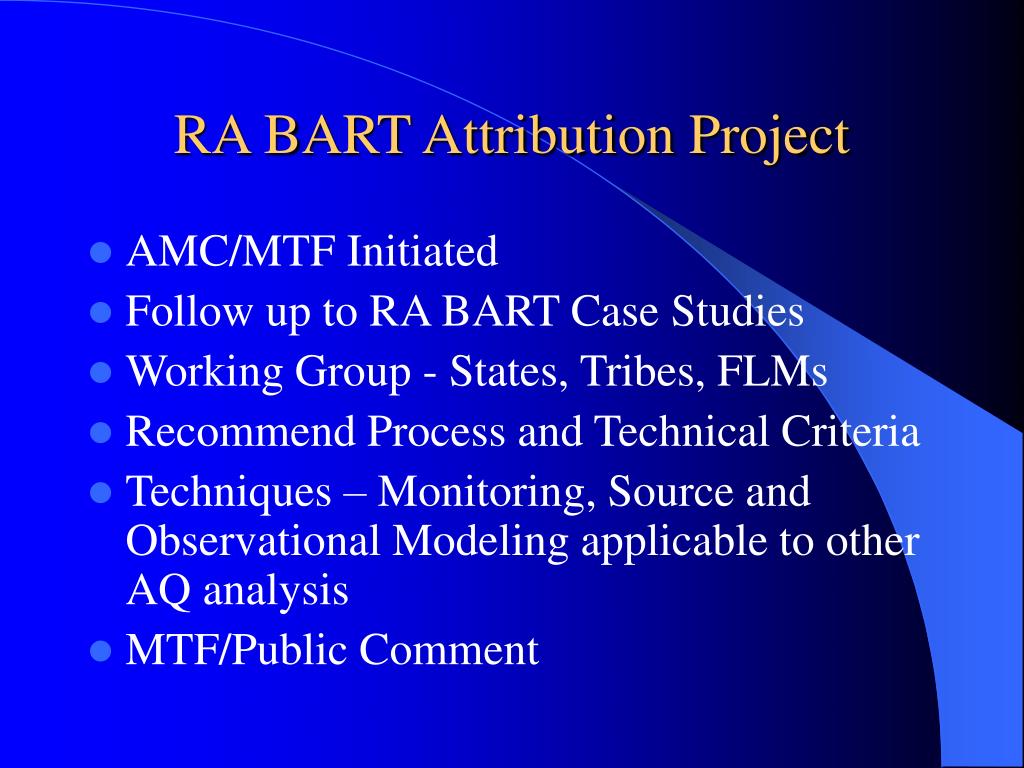 RA BART Attribution Project

- AMC/MTF Initiated
- Follow up to RA BART Case Studies
- Working Group - States, Tribes, FLMs
- Recommend Process and Technical Criteria
- Techniques – Monitoring, Source and Observational Modeling applicable to other AQ analysis
- MTF/Public Comment